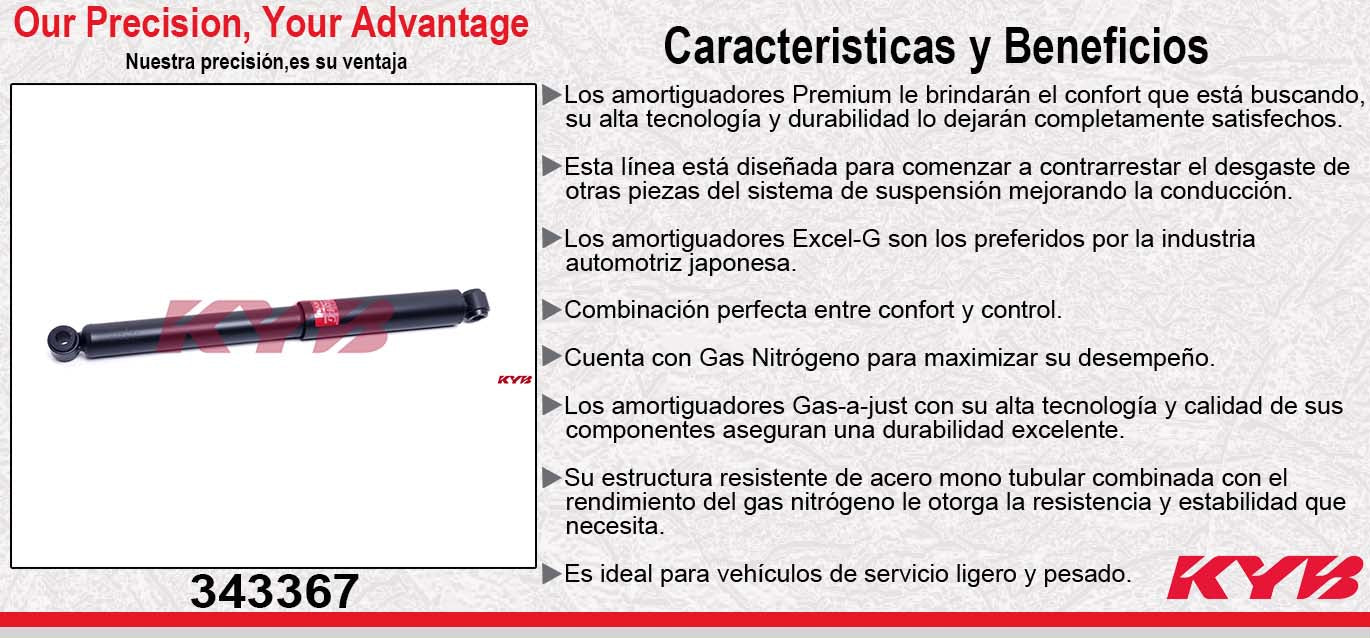 Our Precision, Your Advantage
Nuestra precisión,es su ventaja

KYB

KYB

343367

Caracteristicas y Beneficios

▶Los amortiguadores Premium le brindarán el confort que está buscando, su alta tecnología y durabilidad lo dejarán completamente satisfechos.

▶Esta línea está diseñada para comenzar a contrarrestar el desgaste de otras piezas del sistema de suspensión mejorando la conducción.

▶Los amortiguadores Excel-G son los preferidos por la industria automotriz japonesa.

▶Combinación perfecta entre confort y control.

▶Cuenta con Gas Nitrógeno para maximizar su desempeño.

▶Los amortiguadores Gas-a-just con su alta tecnología y calidad de sus componentes aseguran una durabilidad excelente.

▶Su estructura resistente de acero mono tubular combinada con el rendimiento del gas nitrógeno le otorga la resistencia y estabilidad que necesita.

▶Es ideal para vehículos de servicio ligero y pesado.

KYB